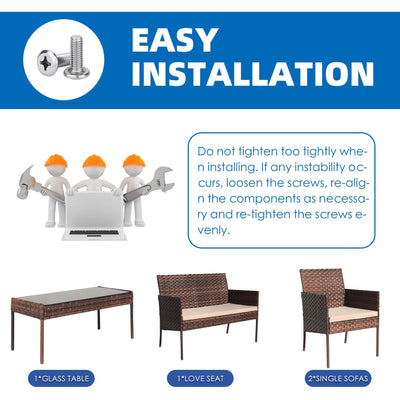 EASY INSTALLATION

Do not tighten too tightly when installing. If any instability occurs, loosen the screws, re-align the components as necessary and re-tighten the screws evenly.

1*GLASS TABLE

1*LOVE SEAT

2*SINGLE SOFAS